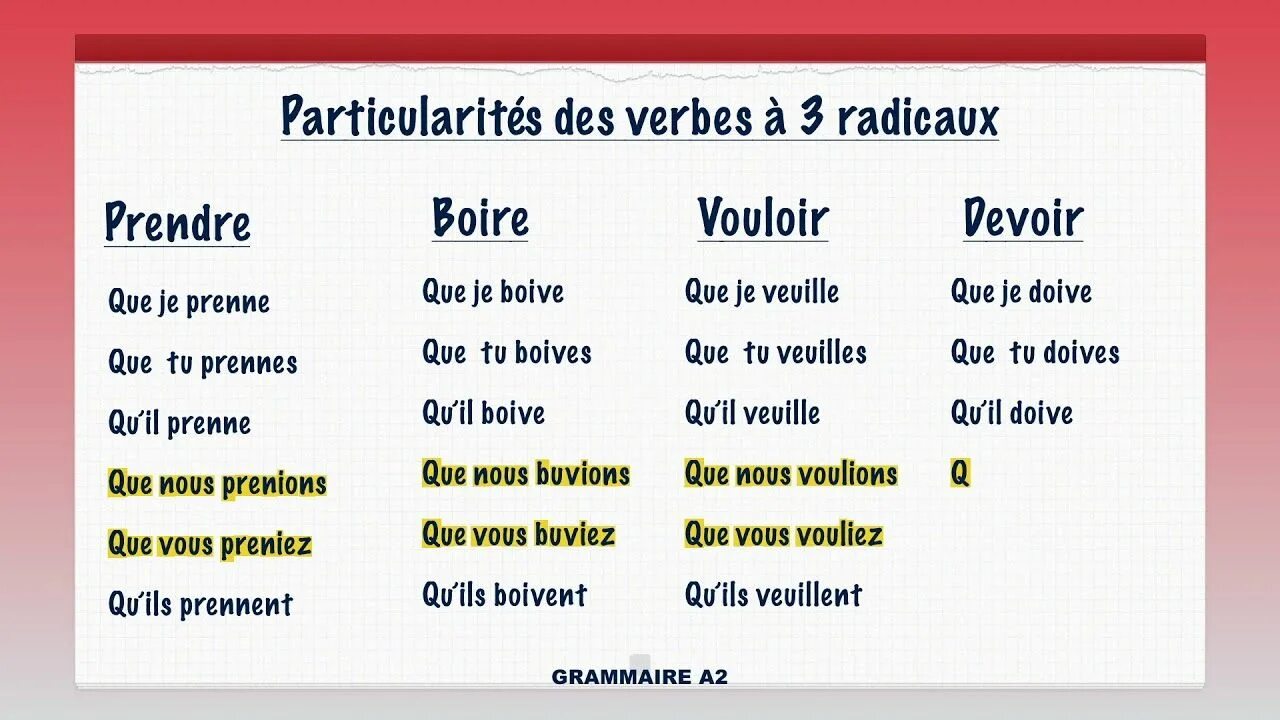 Particularités des verbes à 3 radicaux

Prendre

Que je prenne

Que tu prennes

Qu'il prenne

Que nous prenions

Que vous preniez

Qu'ils prennent

Boire

Que je boive

Que tu boives

Qu'il boive

Que nous buvions

Que vous buviez

Qu'ils boivent

Vouloir

Que je veuille

Que tu veuilles

Qu'il veuille

Que nous voulions

Que vous vouliez

Qu'ils veuillent

Devoir

Que je doive

Que tu doives

Qu'il doive

Q

GRAMMAIRE A2